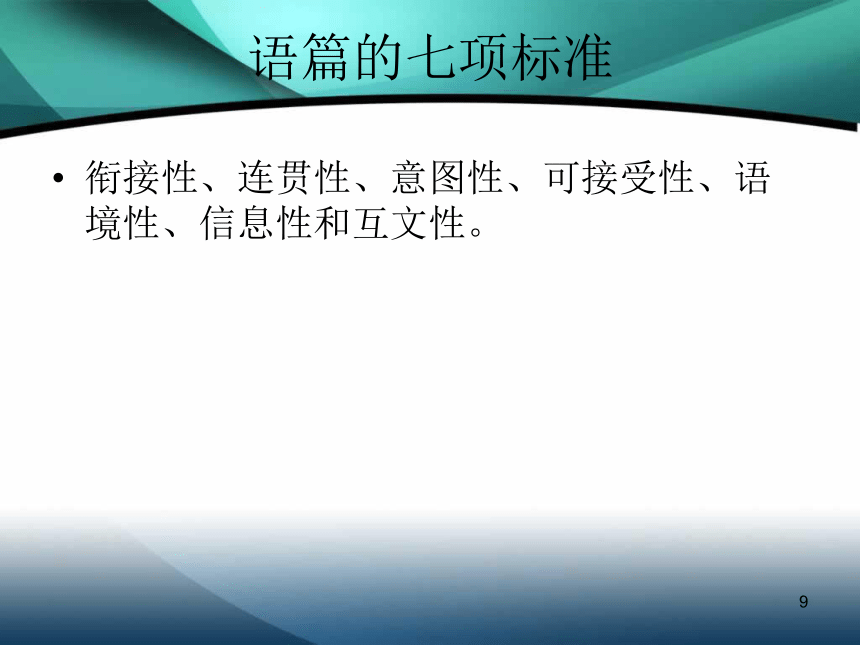 语篇的七项标准

• 衔接性、连贯性、意图性、可接受性、语境性、信息性和互文性。

9